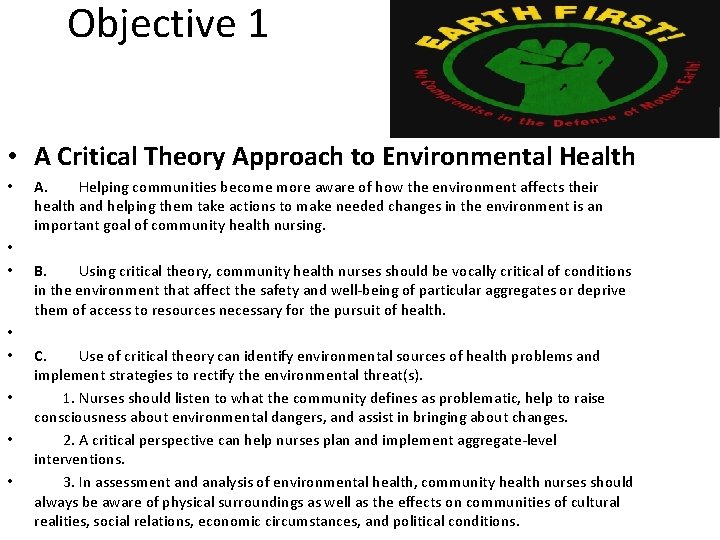 Objective 1

EARTH FIRST!

No Compromise in the Defense of Mother Earth!

• A Critical Theory Approach to Environmental Health

• A. Helping communities become more aware of how the environment affects their health and helping them take actions to make needed changes in the environment is an important goal of community health nursing.

•

• B. Using critical theory, community health nurses should be vocally critical of conditions in the environment that affect the safety and well-being of particular aggregates or deprive them of access to resources necessary for the pursuit of health.

•

• C. Use of critical theory can identify environmental sources of health problems and implement strategies to rectify the environmental threat(s).

• 1. Nurses should listen to what the community defines as problematic, help to raise consciousness about environmental dangers, and assist in bringing about changes.

• 2. A critical perspective can help nurses plan and implement aggregate-level interventions.

• 3. In assessment and analysis of environmental health, community health nurses should always be aware of physical surroundings as well as the effects on communities of cultural realities, social relations, economic circumstances, and political conditions.